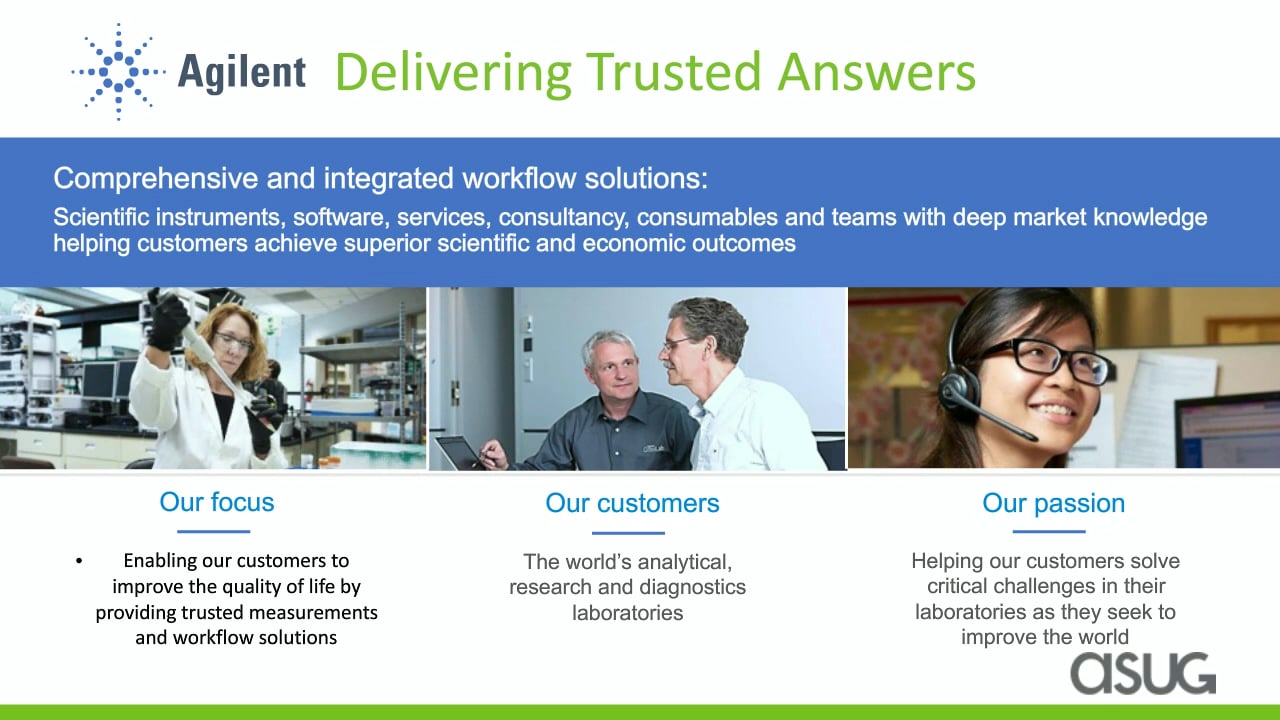 Agilent Delivering Trusted Answers

Comprehensive and integrated workflow solutions:

Scientific instruments, software, services, consultancy, consumables and teams with deep market knowledge helping customers achieve superior scientific and economic outcomes

Our focus

• Enabling our customers to improve the quality of life by providing trusted measurements and workflow solutions

Our customers

The world's analytical, research and diagnostics laboratories

Our passion

Helping our customers solve critical challenges in their laboratories as they seek to improve the world

asug